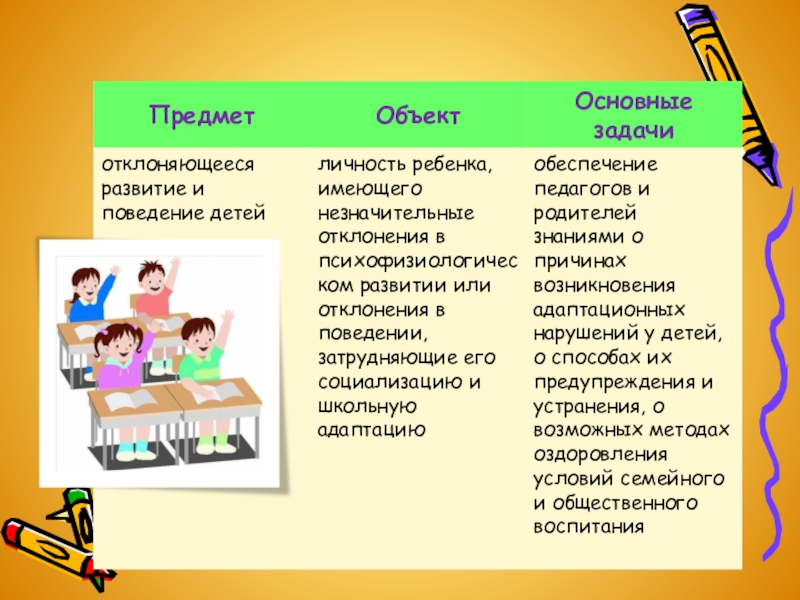 | Предмет | Объект | Основные задачи |
|---|---|---|
| отклоняющееся развитие и поведение детей | личность ребенка, имеющего незначительные отклонения в психофизиологическом развитии или отклонения в поведении, затрудняющие его социализацию и школьную адаптацию | обеспечение педагогов и родителей знаниями о причинах возникновения адаптационных нарушений у детей, о способах их предупреждения и устранения, о возможных методах оздоровления условий семейного и общественного воспитания |